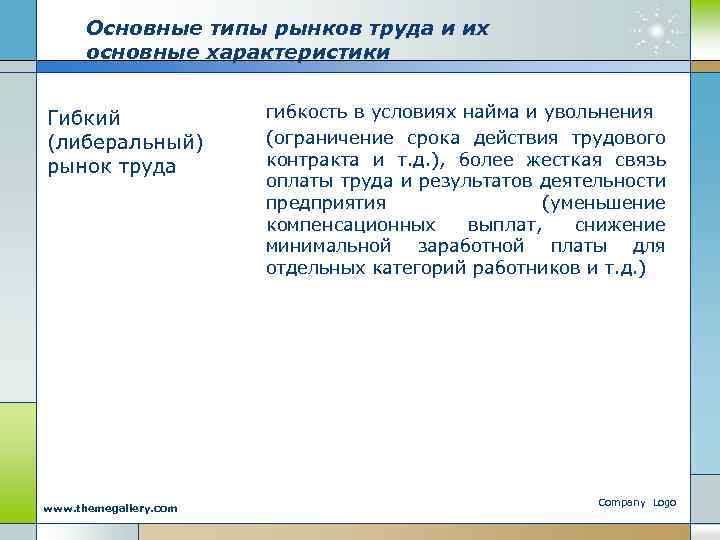 Основные типы рынков труда и их основные характеристики

Гибкий (либеральный) рынок труда

гибкость в условиях найма и увольнения (ограничение срока действия трудового контракта и т.д.), более жесткая связь оплаты труда и результатов деятельности предприятия (уменьшение компенсационных выплат, снижение минимальной заработной платы для отдельных категорий работников и т.д.)

www.themegallery.com

Company Logo